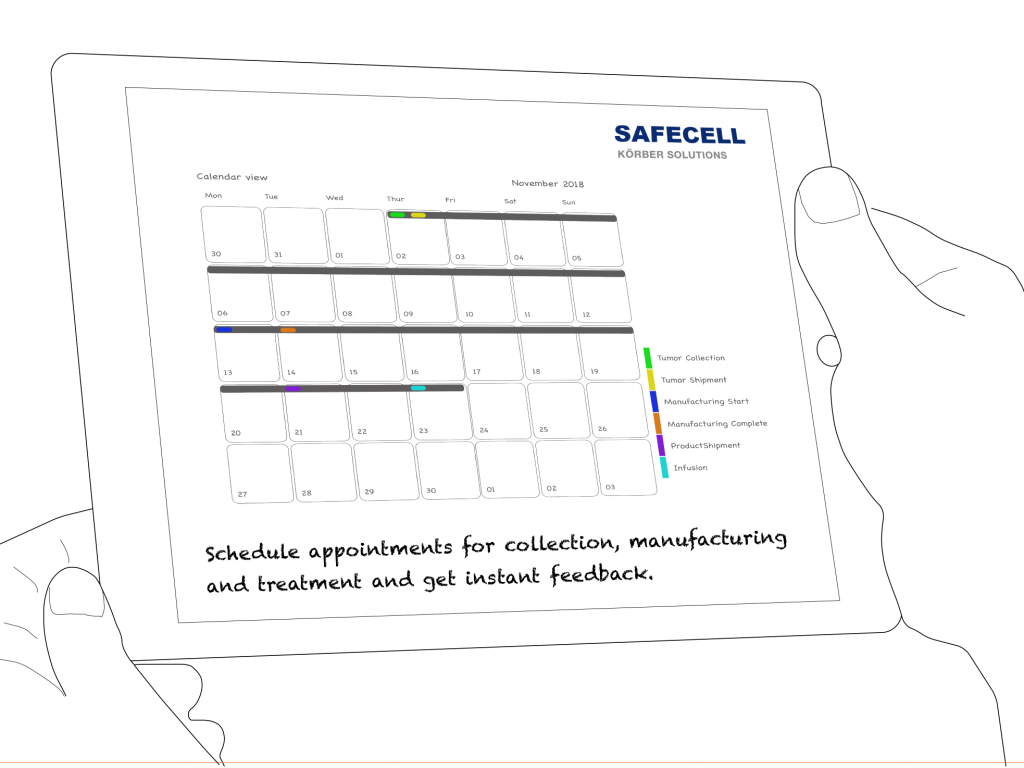 SAFECELL
KÖRBER SOLUTIONS

Calendar view

November 2018

| Mon | Tue | Wed | Thur | Fri | Sat | Sun |
|---|---|---|---|---|---|---|
| 30 | 31 | 01 | 02 | 03 | 04 | 05 |
| 06 | 07 | 08 | 09 | 10 | 11 | 12 |
| 13 | 14 | 15 | 16 | 17 | 18 | 19 |
| 20 | 21 | 22 | 23 | 24 | 25 | 26 |
| 27 | 28 | 29 | 30 | 01 | 02 | 03 |

Tumor Collection
Tumor Shipment
Manufacturing Start
Manufacturing Complete
ProductShipment
Infusion

Schedule appointments for collection, manufacturing and treatment and get instant feedback.